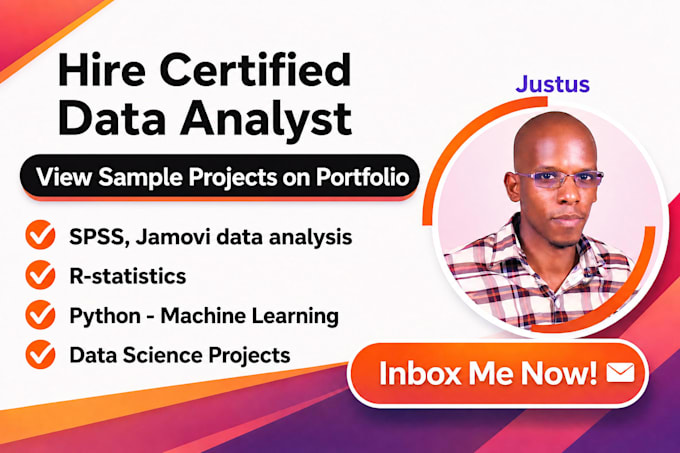 Hire Certified Data Analyst

View Sample Projects on Portfolio

SPSS, Jamovi data analysis

R-statistics

Python - Machine Learning

Data Science Projects

Justus

Inbox Me Now!